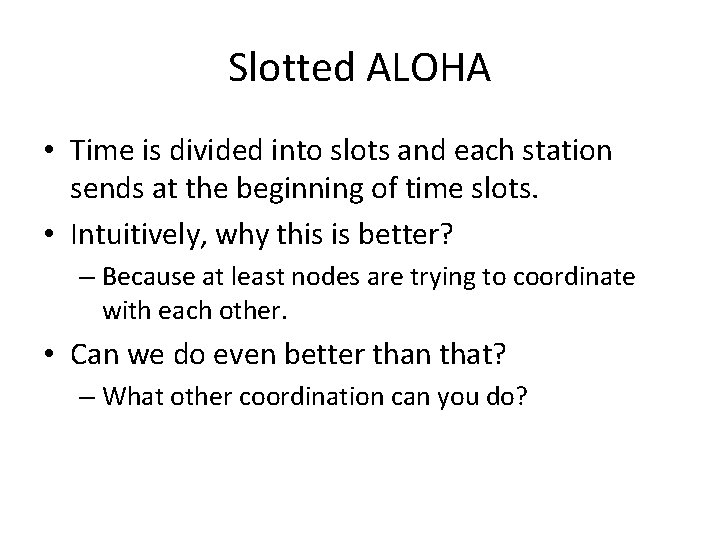 Slotted ALOHA

• Time is divided into slots and each station sends at the beginning of time slots.

• Intuitively, why this is better?

– Because at least nodes are trying to coordinate with each other.

• Can we do even better than that?

– What other coordination can you do?